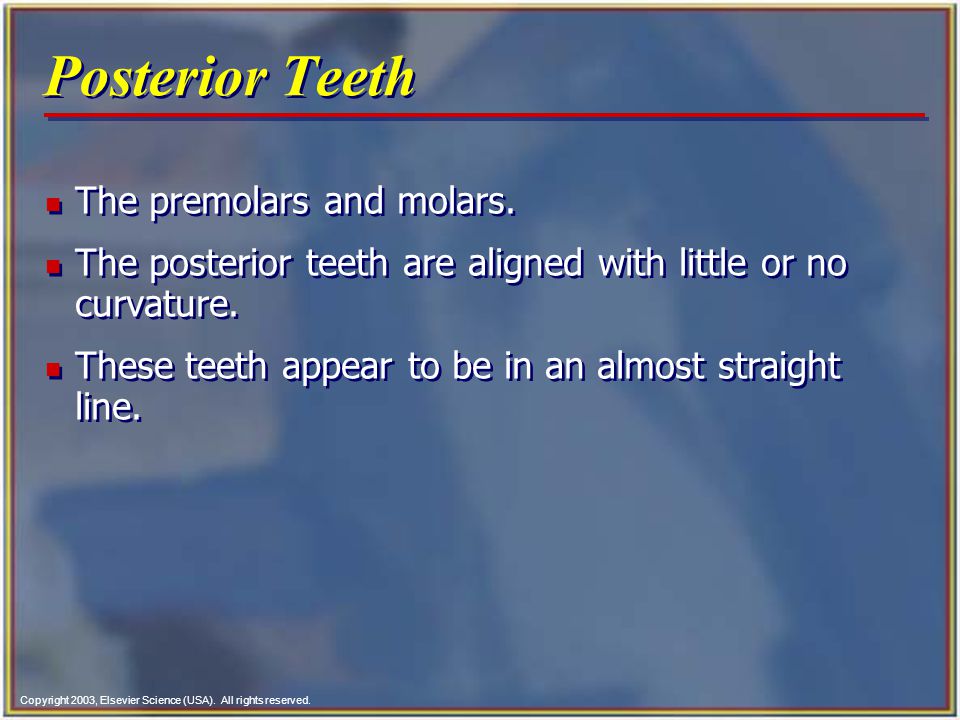 Posterior Teeth

- The premolars and molars.
- The posterior teeth are aligned with little or no curvature.
- These teeth appear to be in an almost straight line.

Copyright 2003, Elsevier Science (USA). All rights reserved.